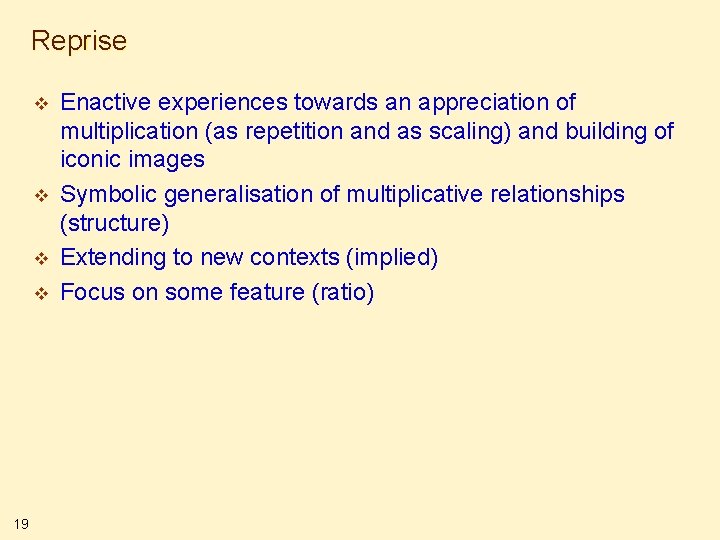 Reprise

❖ Enactive experiences towards an appreciation of multiplication (as repetition and as scaling) and building of iconic images

❖ Symbolic generalisation of multiplicative relationships (structure)

❖ Extending to new contexts (implied)

❖ Focus on some feature (ratio)

19